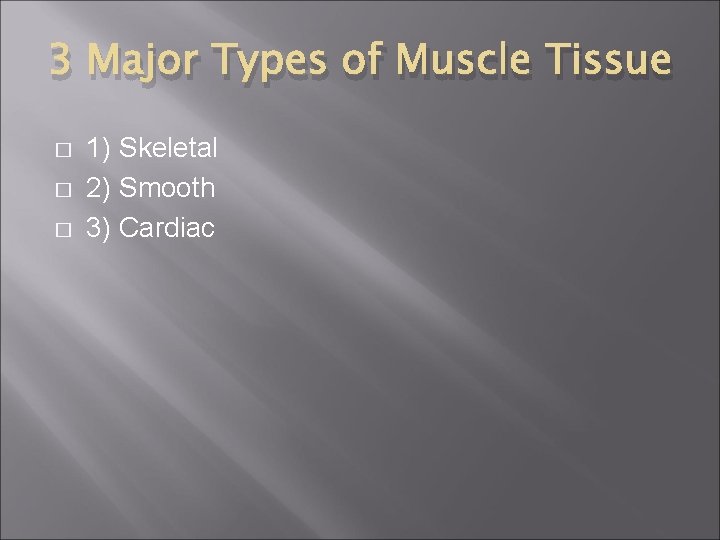 3 Major Types of Muscle Tissue

1) Skeletal
2) Smooth
3) Cardiac